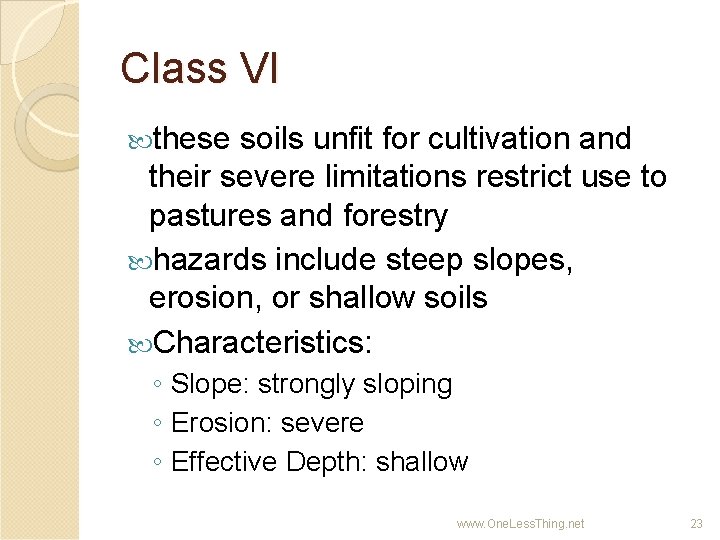 Class VI

these soils unfit for cultivation and their severe limitations restrict use to pastures and forestry

hazards include steep slopes, erosion, or shallow soils

Characteristics:

◦ Slope: strongly sloping

◦ Erosion: severe

◦ Effective Depth: shallow

www.OneLessThing.net

23